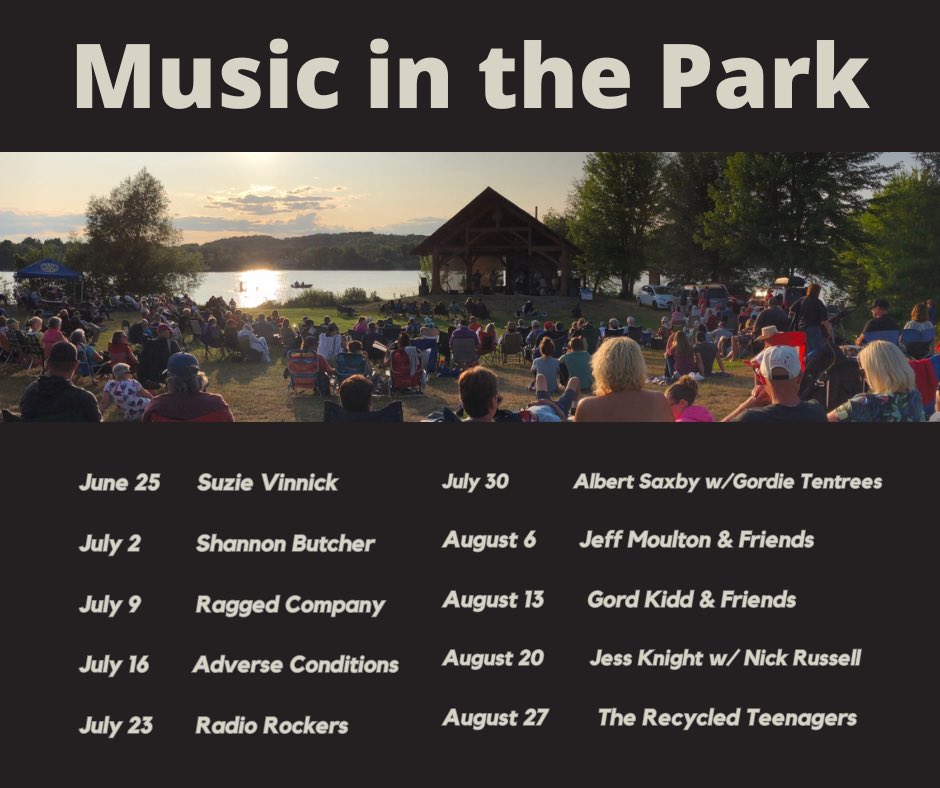 Music in the Park

June 25 Suzie Vinnick

July 2 Shannon Butcher

July 9 Ragged Company

July 16 Adverse Conditions

July 23 Radio Rockers

July 30 Albert Saxby w/Gordie Tentrees

August 6 Jeff Moulton & Friends

August 13 Gord Kidd & Friends

August 20 Jess Knight w/ Nick Russell

August 27 The Recycled Teenagers